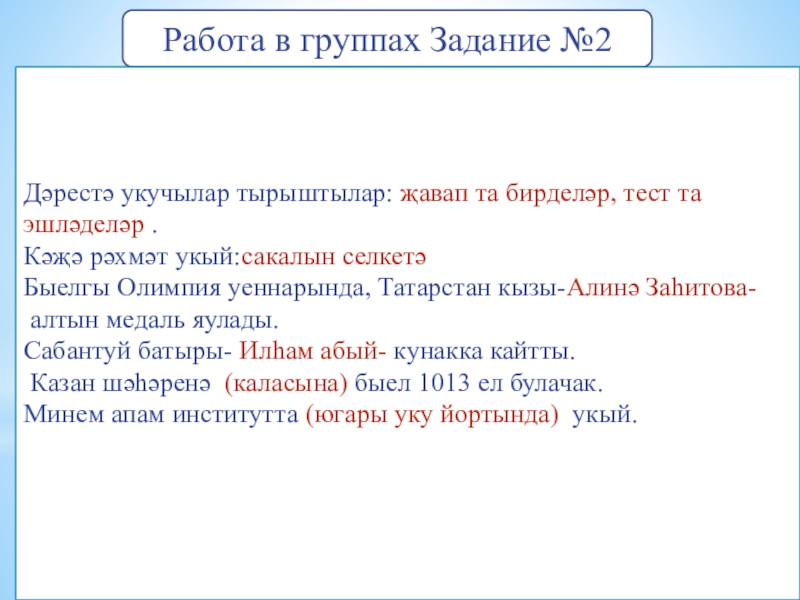 Работа в группах Задание №2

Дәрестә укучылар тырыштылар: җавап та бирделәр, тест та эшләделәр .
Кәҗә рәхмәт укый:сакалын селкетә
Быелгы Олимпия уеннарында, Татарстан кызы-Алинә Заһитова- алтын медаль яулады.
Сабантуй батыры- Илһам абый- кунакка кайтты.
Казан шәһәренә (каласына) быел 1013 ел булачак.
Минем апам институтта (югары уку йортында) укый.